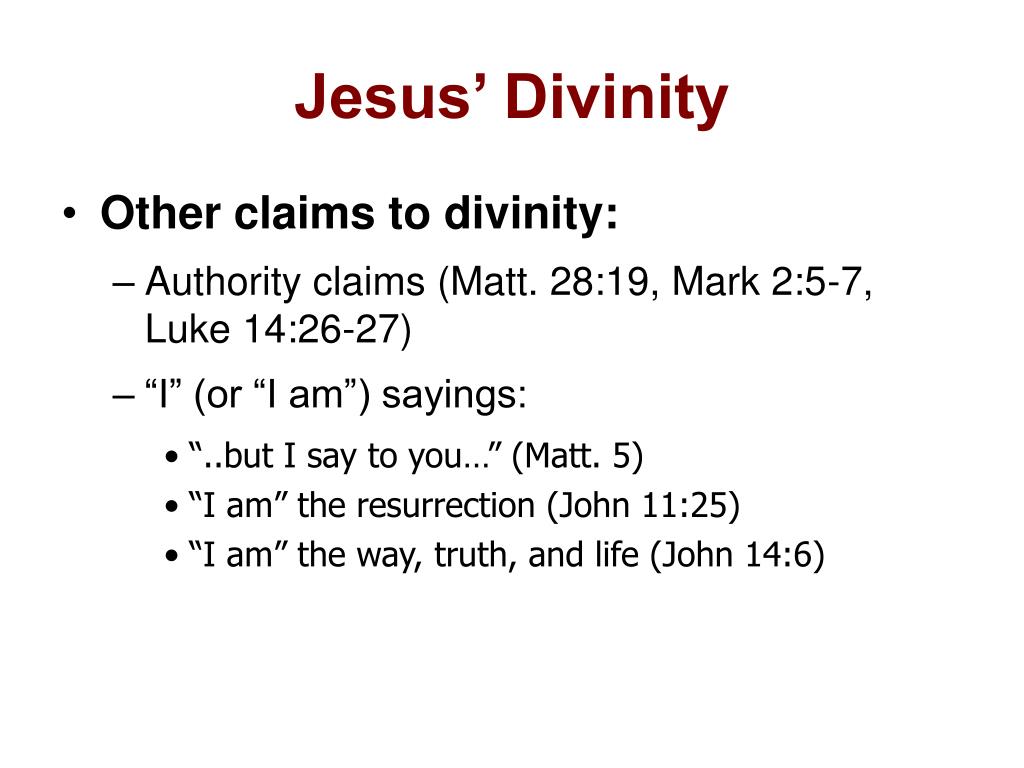 Jesus’ Divinity

• Other claims to divinity:
– Authority claims (Matt. 28:19, Mark 2:5-7, Luke 14:26-27)
– “I” (or “I am”) sayings:
• “..but I say to you…” (Matt. 5)
• “I am” the resurrection (John 11:25)
• “I am” the way, truth, and life (John 14:6)